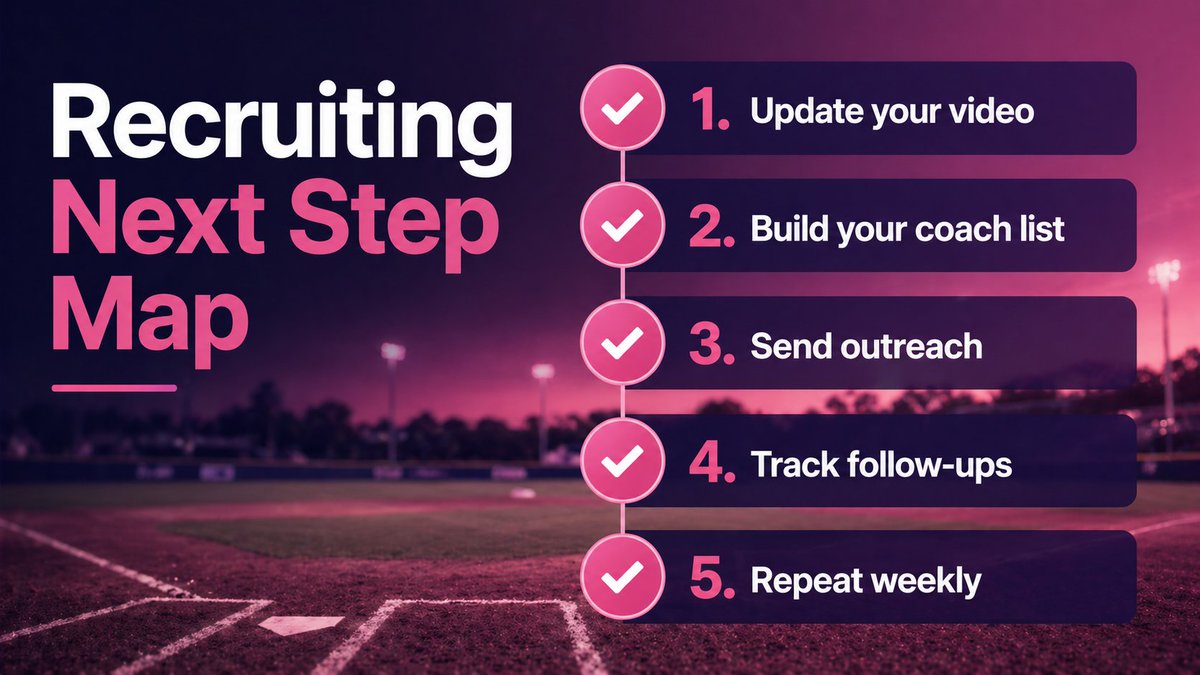 Recruiting Next Step Map

1. Update your video

2. Build your coach list

3. Send outreach

4. Track follow-ups

5. Repeat weekly